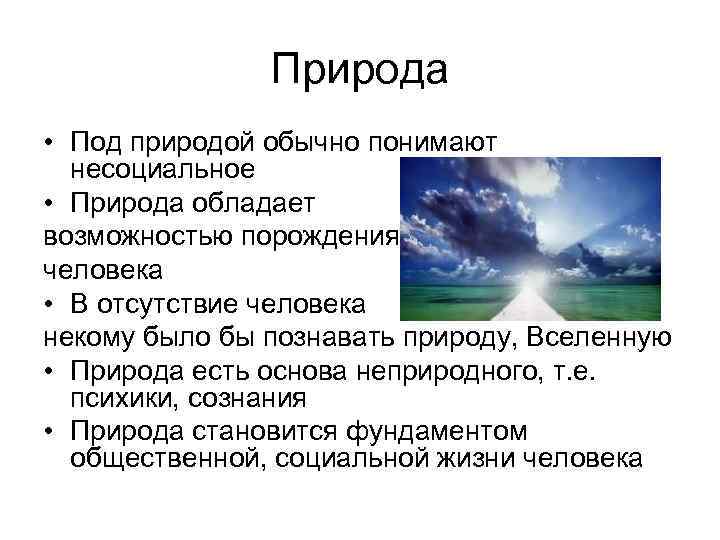 Природа

• Под природой обычно понимают несоциальное
• Природа обладает возможностью порождения человека
• В отсутствие человека некому было бы познавать природу, Вселенную
• Природа есть основа неприродного, т.е. психики, сознания
• Природа становится фундаментом общественной, социальной жизни человека